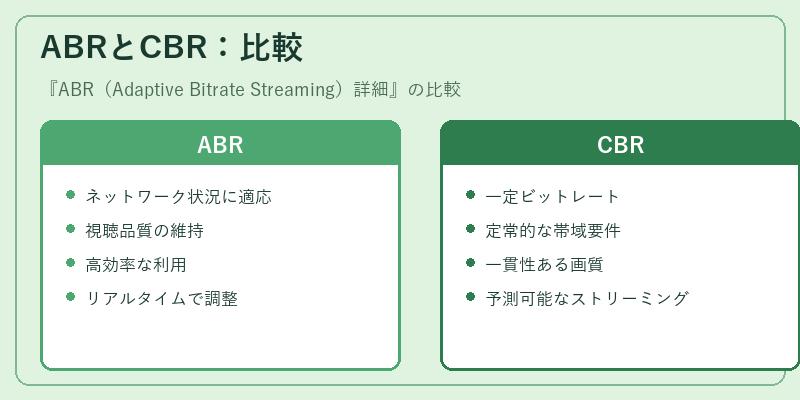 ABRとCBR：比較

『ABR（Adaptive Bitrate Streaming）詳細』の比較

ABR

- ネットワーク状況に適応
- 視聴品質の維持
- 高効率な利用
- リアルタイムで調整

CBR

- 一定ビットレート
- 定常的な帯域要件
- 一貫性ある画質
- 予測可能なストリーミング